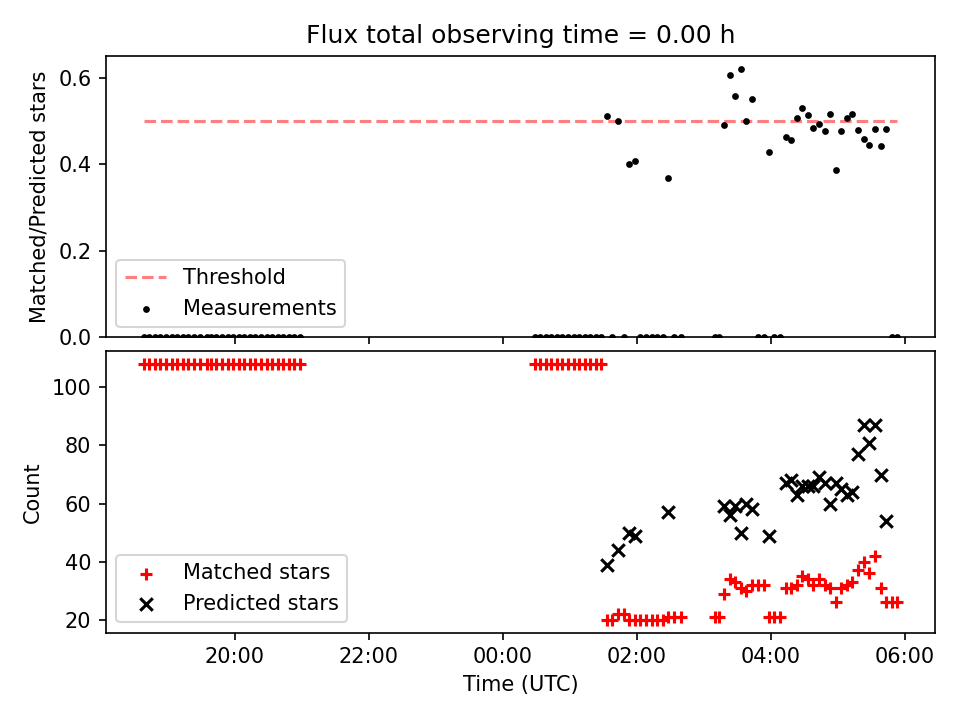 Flux total observing time = 0.00 h

Matched/Predicted stars

0.6
0.4
0.2
0.0

Threshold
Measurements

Count

100
80
60
40
20

Matched stars
Predicted stars

20:00
22:00
00:00
02:00
04:00
06:00

Time (UTC)